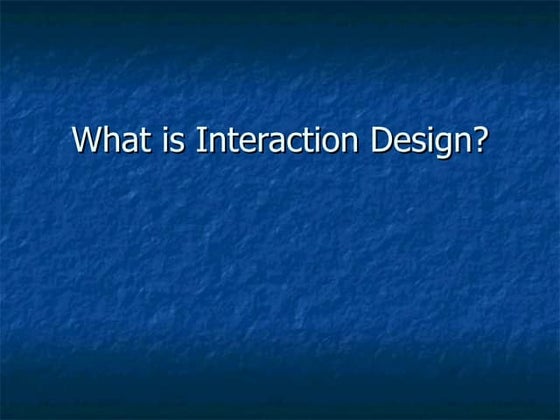 What is Interaction Design?